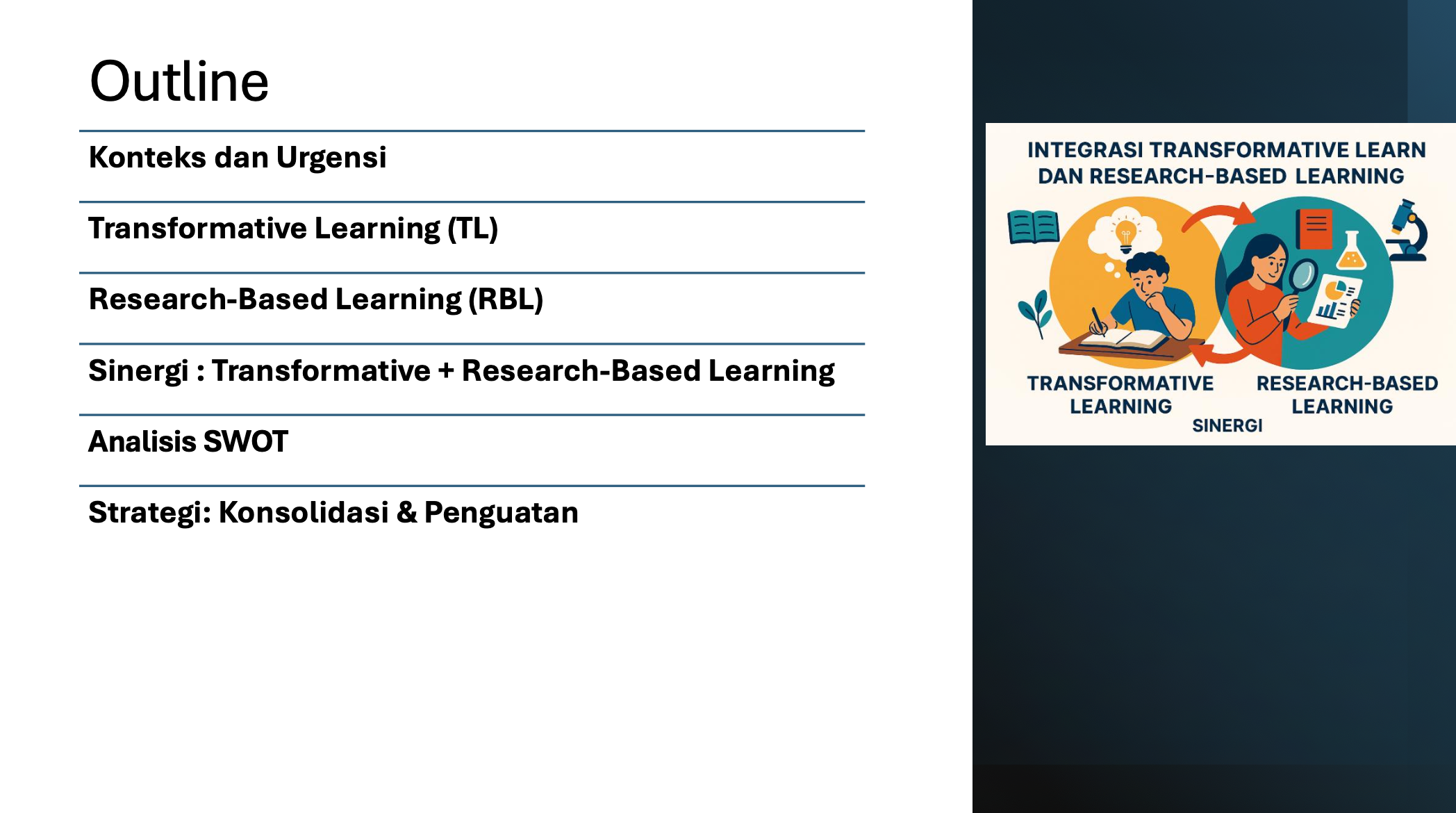 Outline

Konteks dan Urgensi

Transformative Learning (TL)

Research-Based Learning (RBL)

Sinergi : Transformative + Research-Based Learning

Analisis SWOT

Strategi: Konsolidasi & Penguatan

INTEGRASI TRANSFORMATIVE LEARN DAN RESEARCH-BASED LEARNING

TRANSFORMATIVE LEARNING

RESEARCH-BASED LEARNING

SINERGI